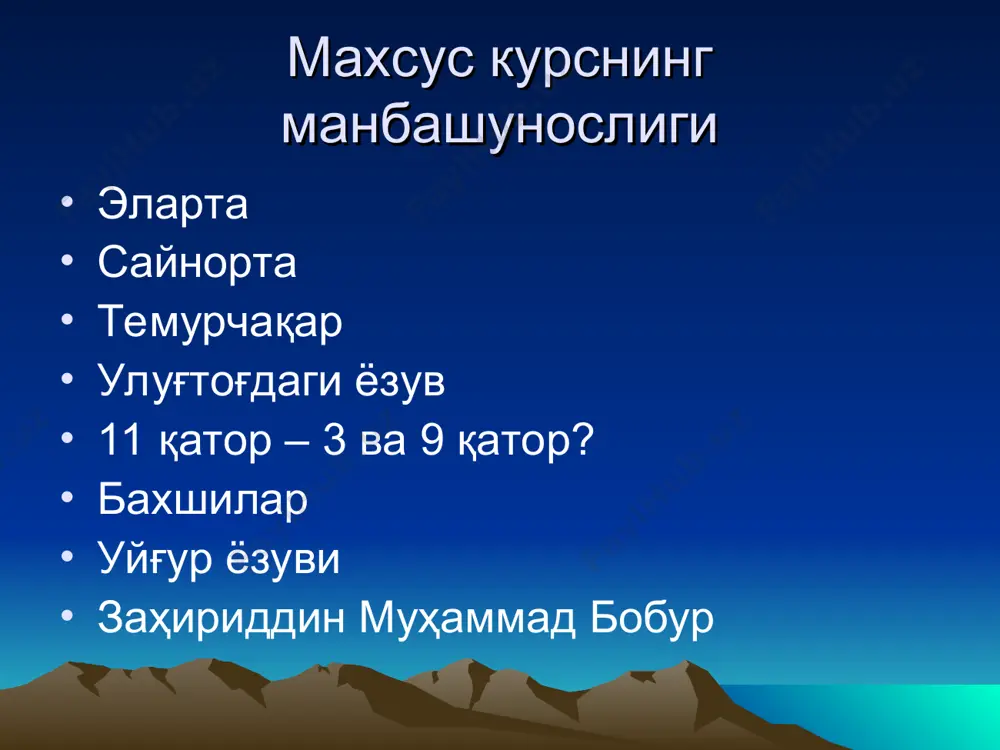 Махсус курснинг манбашунослиги

• Эларта
• Сайнорта
• Темурчақар
• Улуғтоғдаги ёзув
• 11 қатор – 3 ва 9 қатор?
• Бахшилар
• Уйғур ёзуви
• Заҳириддин Муҳаммад Бобур